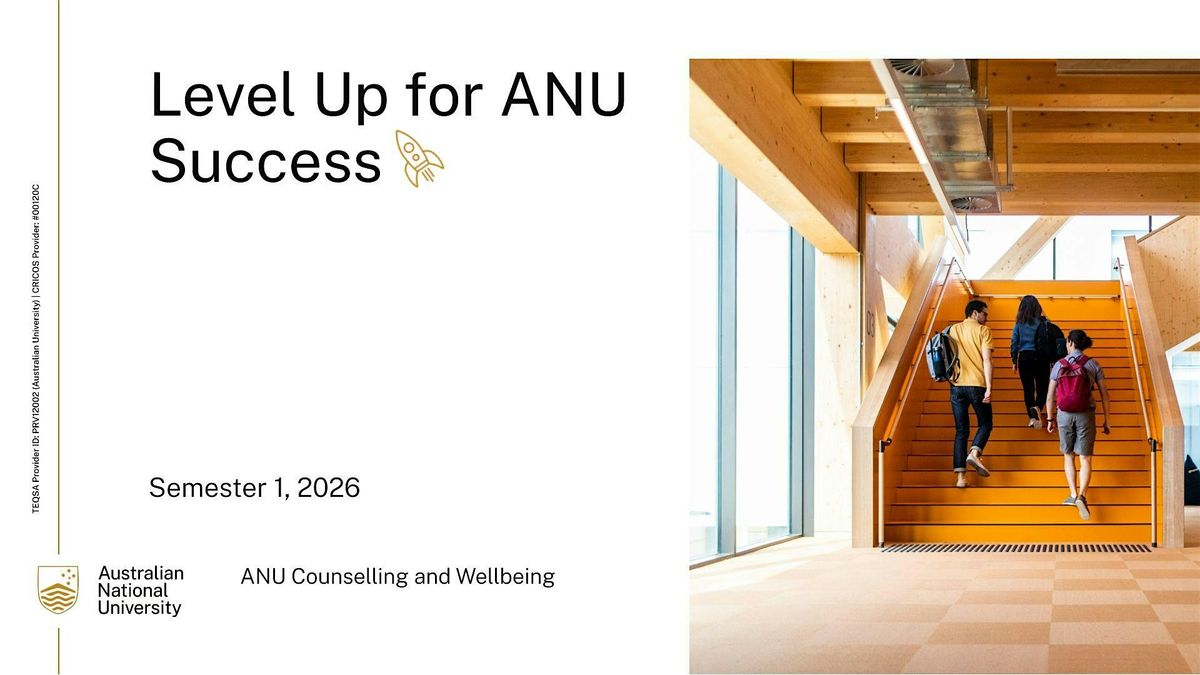 TEQSA Provider ID: PRV12002 (Australian University) | CRICOS Provider: #00120C

Level Up for ANU Success

Semester 1, 2026

Australian National University

ANU Counselling and Wellbeing